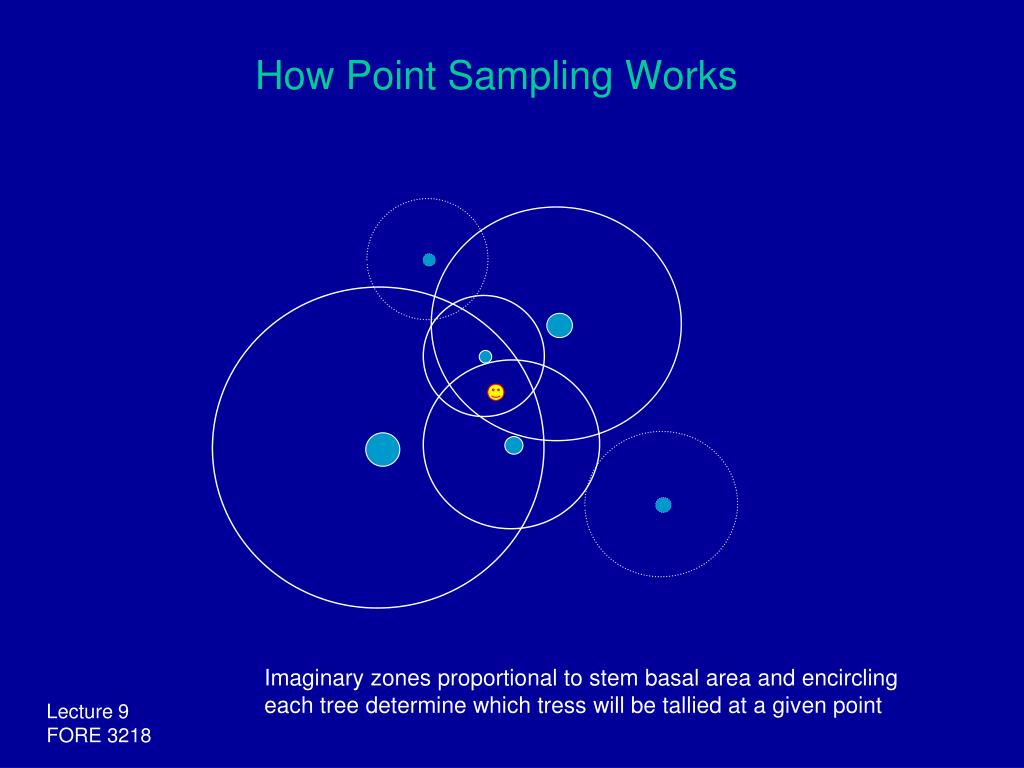 How Point Sampling Works

Imaginary zones proportional to stem basal area and encircling each tree determine which tress will be tallied at a given point

Lecture 9
FORE 3218